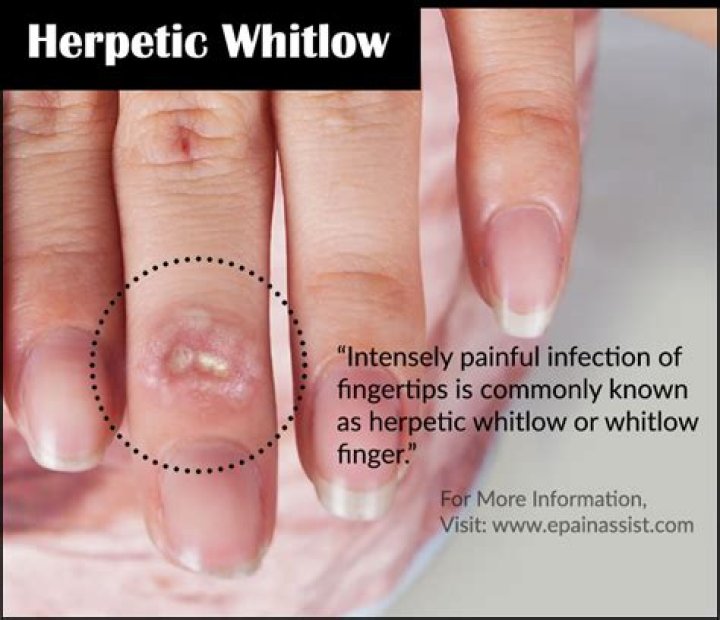 Herpetic Whitlow

"Intensely painful infection of fingertips is commonly known as herpetic whitlow or whitlow finger."

For More Information,
Visit: www.epainassist.com